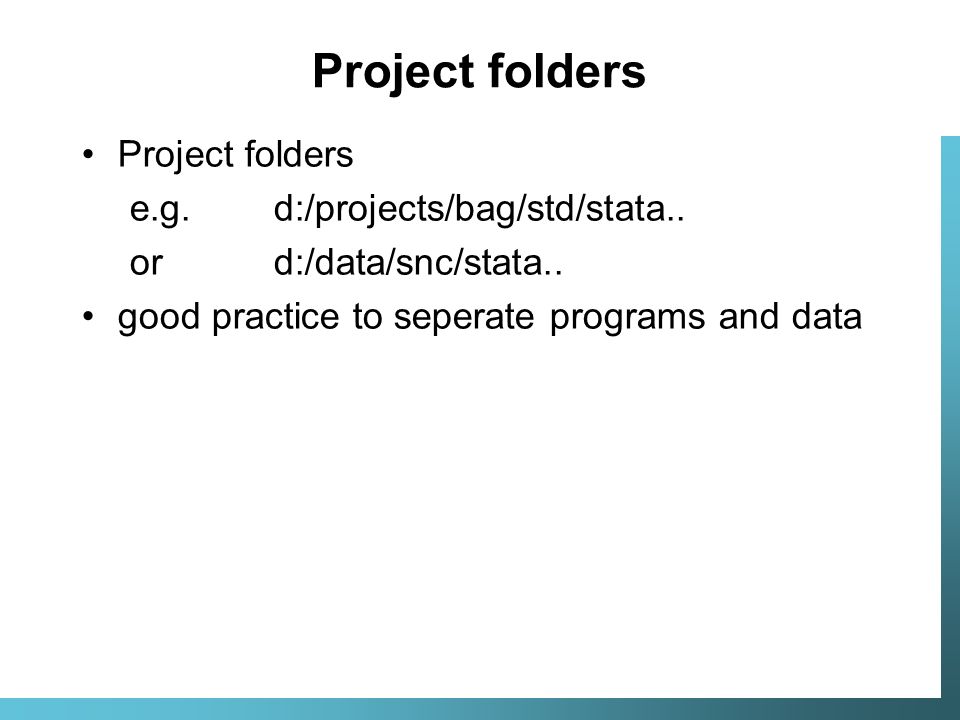 Project folders

• Project folders
e.g. d:/projects/bag/std/stata..
or d:/data/snc/stata..
• good practice to seperate programs and data